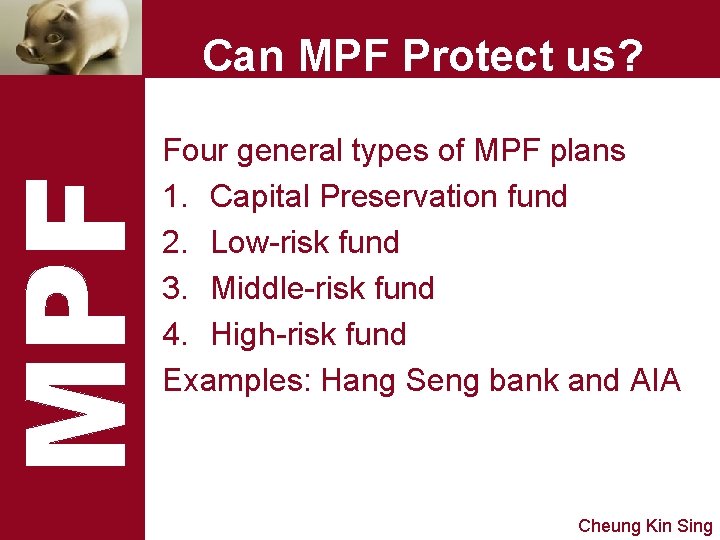 Can MPF Protect us?

MPF

Four general types of MPF plans
1. Capital Preservation fund
2. Low-risk fund
3. Middle-risk fund
4. High-risk fund
Examples: Hang Seng bank and AIA

Cheung Kin Sing